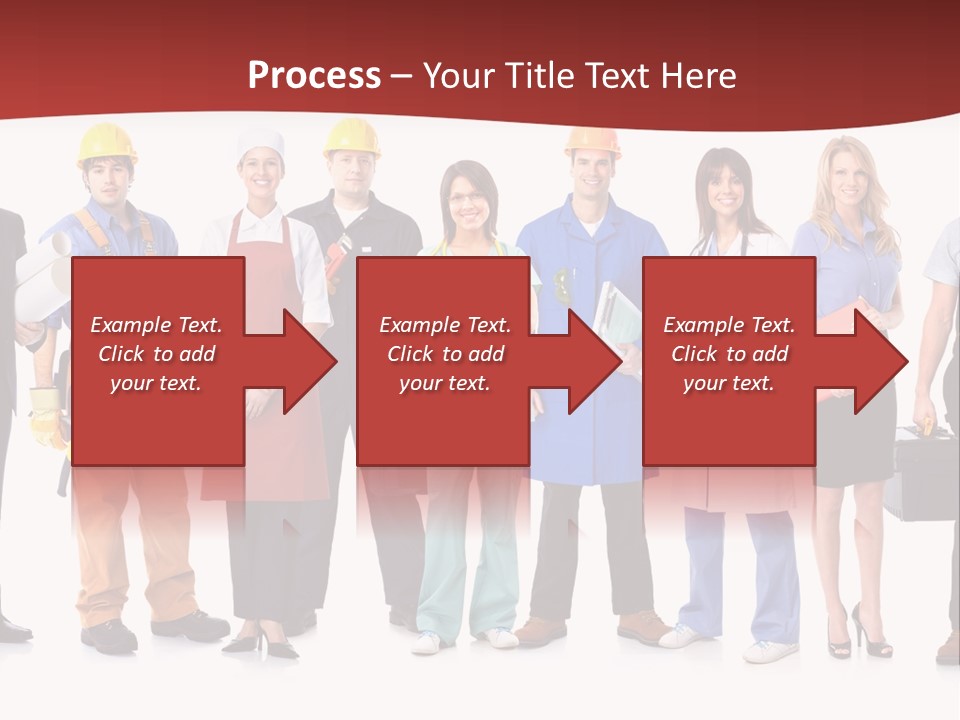 Process – Your Title Text Here

Example Text. Click to add your text.

Example Text. Click to add your text.

Example Text. Click to add your text.